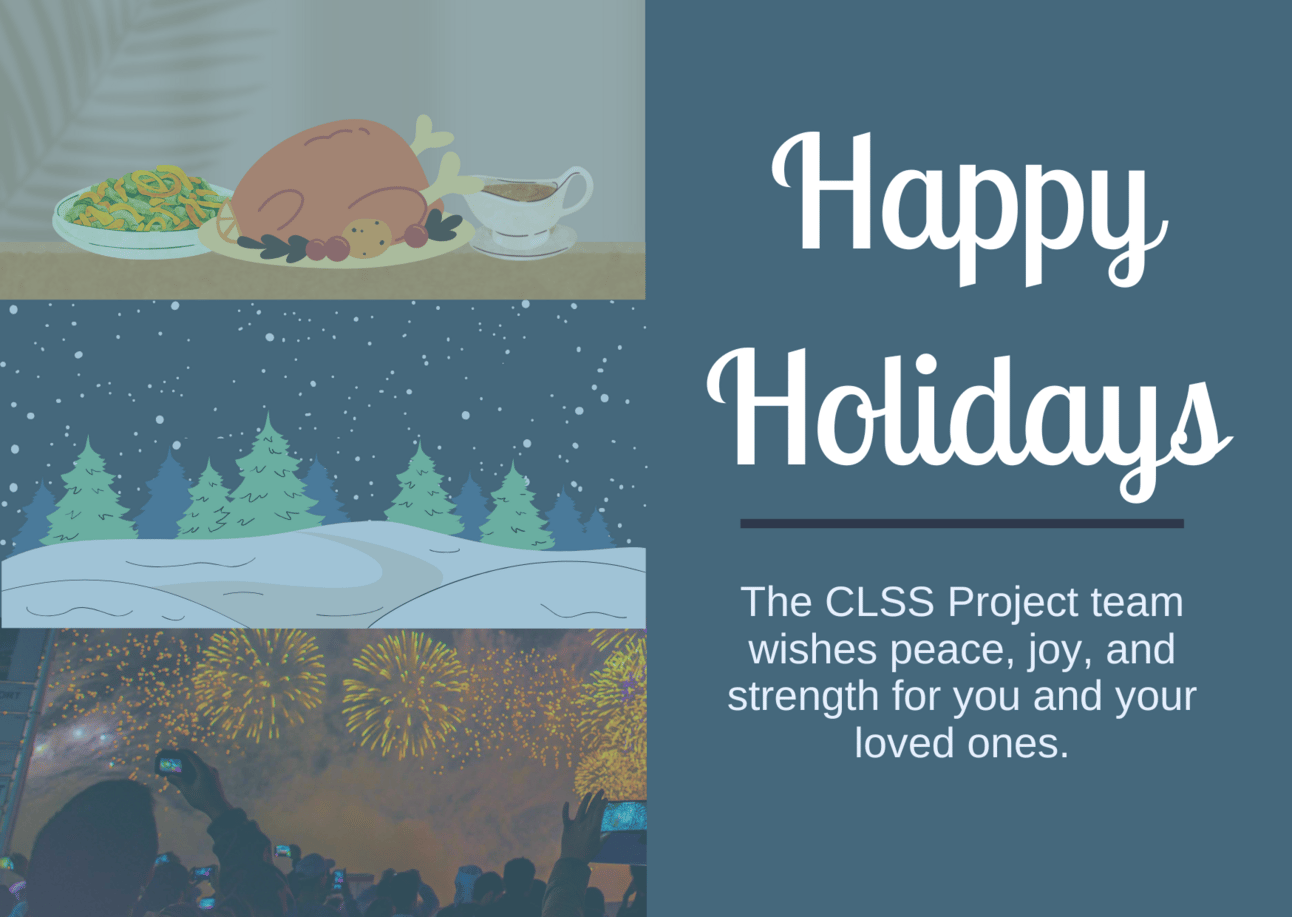 Happy Holidays

The CLSS Project team wishes peace, joy, and strength for you and your loved ones.